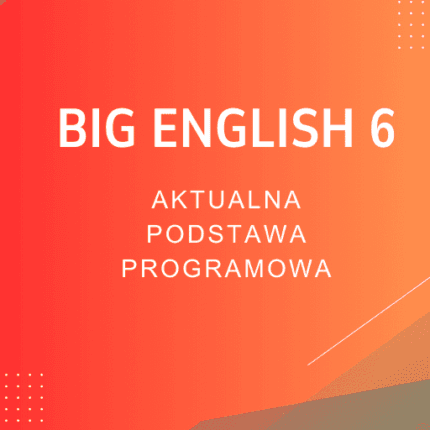 BIG ENGLISH 6

AKTUALNA PODSTAWA PROGRAMOWA